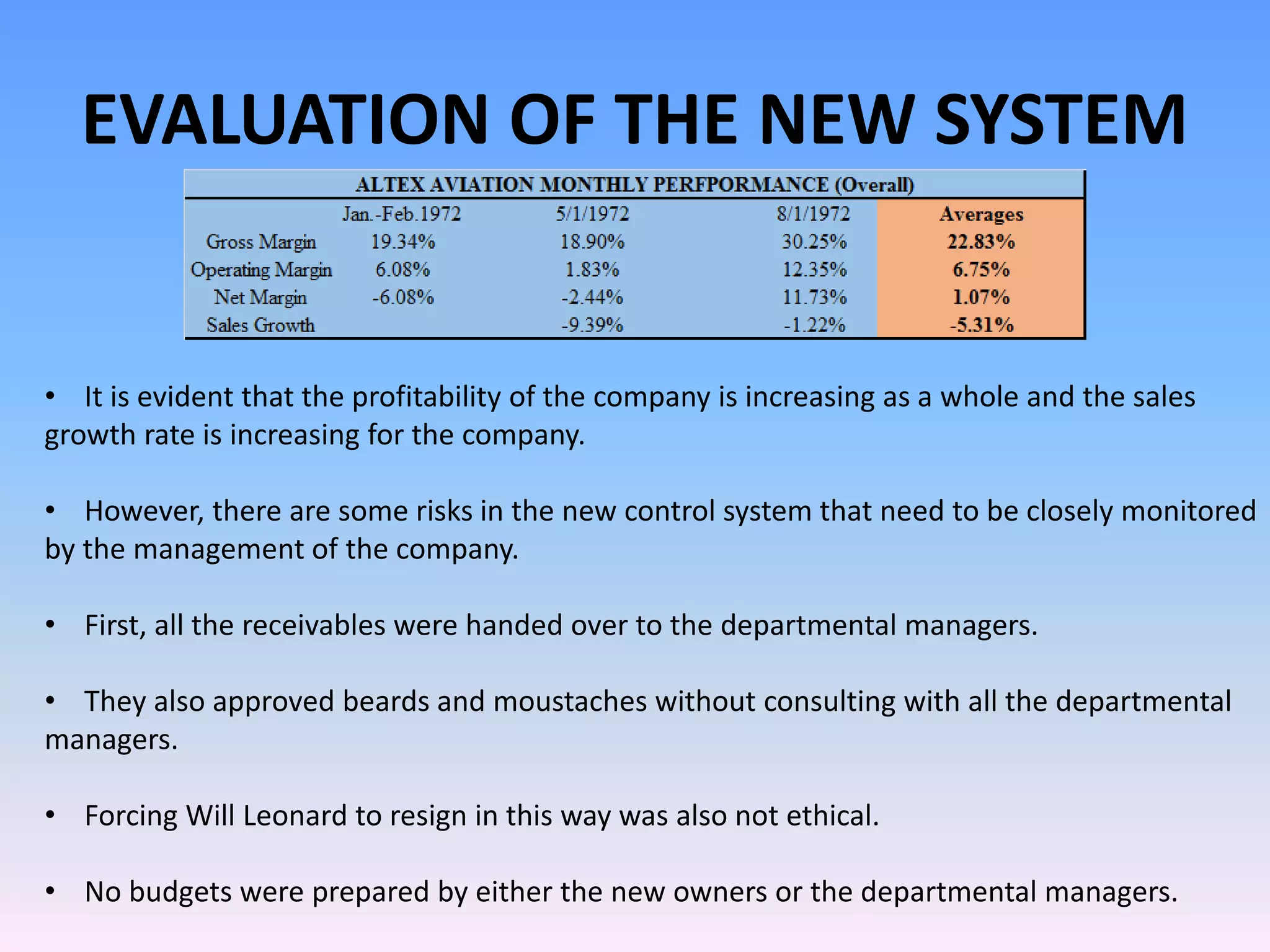 EVALUATION OF THE NEW SYSTEM

ALTEX AVIATION MONTHLY PERFPORMANCE (Overall)

| | Jan.-Feb.1972 | 5/1/1972 | 8/1/1972 | Averages |
|---|---|---|---|---|
| Gross Margin | 19.34% | 18.90% | 30.25% | 22.83% |
| Operating Margin | 6.08% | 1.83% | 12.35% | 6.75% |
| Net Margin | -6.08% | -2.44% | 11.73% | 1.07% |
| Sales Growth | | -9.39% | -1.22% | -5.31% |

• It is evident that the profitability of the company is increasing as a whole and the sales growth rate is increasing for the company.

• However, there are some risks in the new control system that need to be closely monitored by the management of the company.

• First, all the receivables were handed over to the departmental managers.

• They also approved beards and moustaches without consulting with all the departmental managers.

• Forcing Will Leonard to resign in this way was also not ethical.

• No budgets were prepared by either the new owners or the departmental managers.